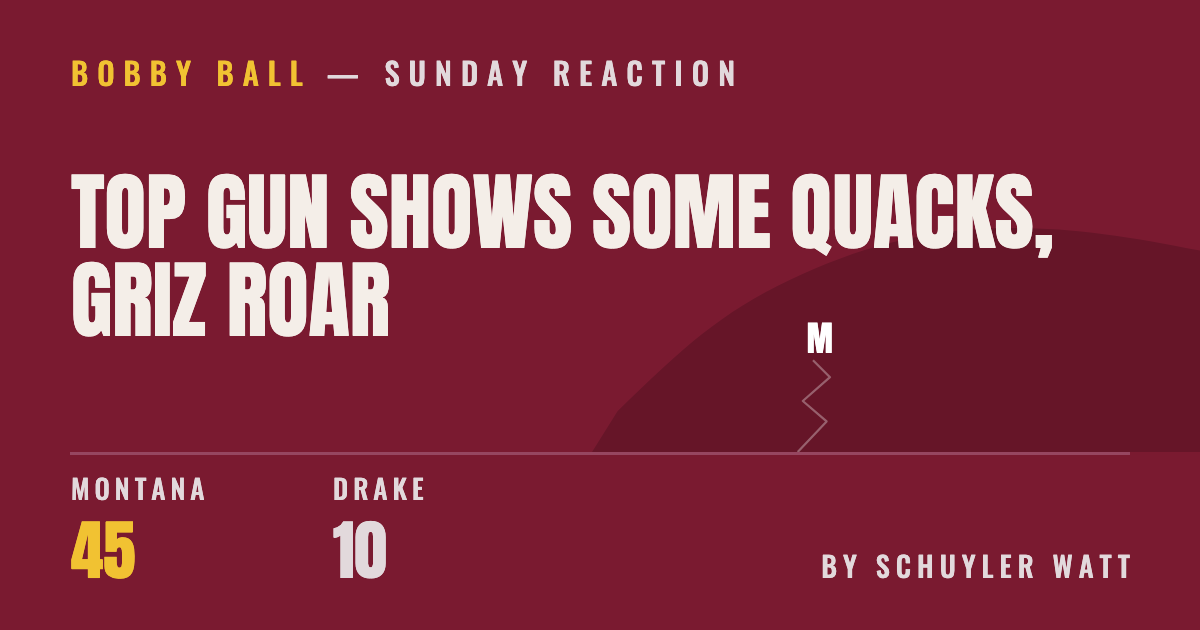 BOBBY BALL — SUNDAY REACTION

TOP GUN SHOWS SOME QUACKS, GRIZ ROAR

M

MONTANA
45

DRAKE
10

BY SCHUYLER WATT